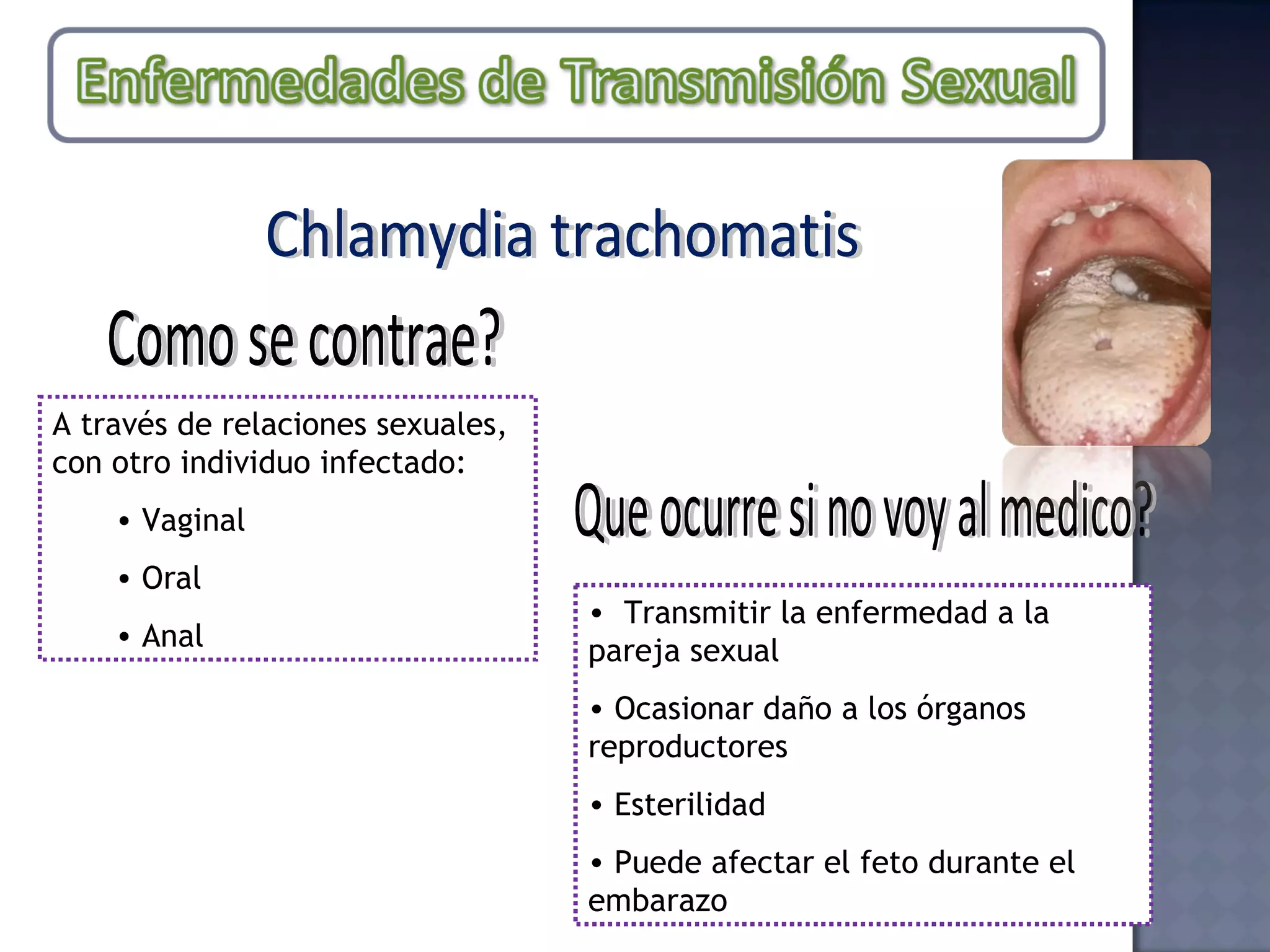 Enfermedades de Transmisión Sexual

Chlamydia trachomatis

Como se contrae?

A través de relaciones sexuales, con otro individuo infectado:

• Vaginal
• Oral
• Anal

Que ocurre si no voy al medico?

• Transmitir la enfermedad a la pareja sexual
• Ocasionar daño a los órganos reproductores
• Esterilidad
• Puede afectar el feto durante el embarazo